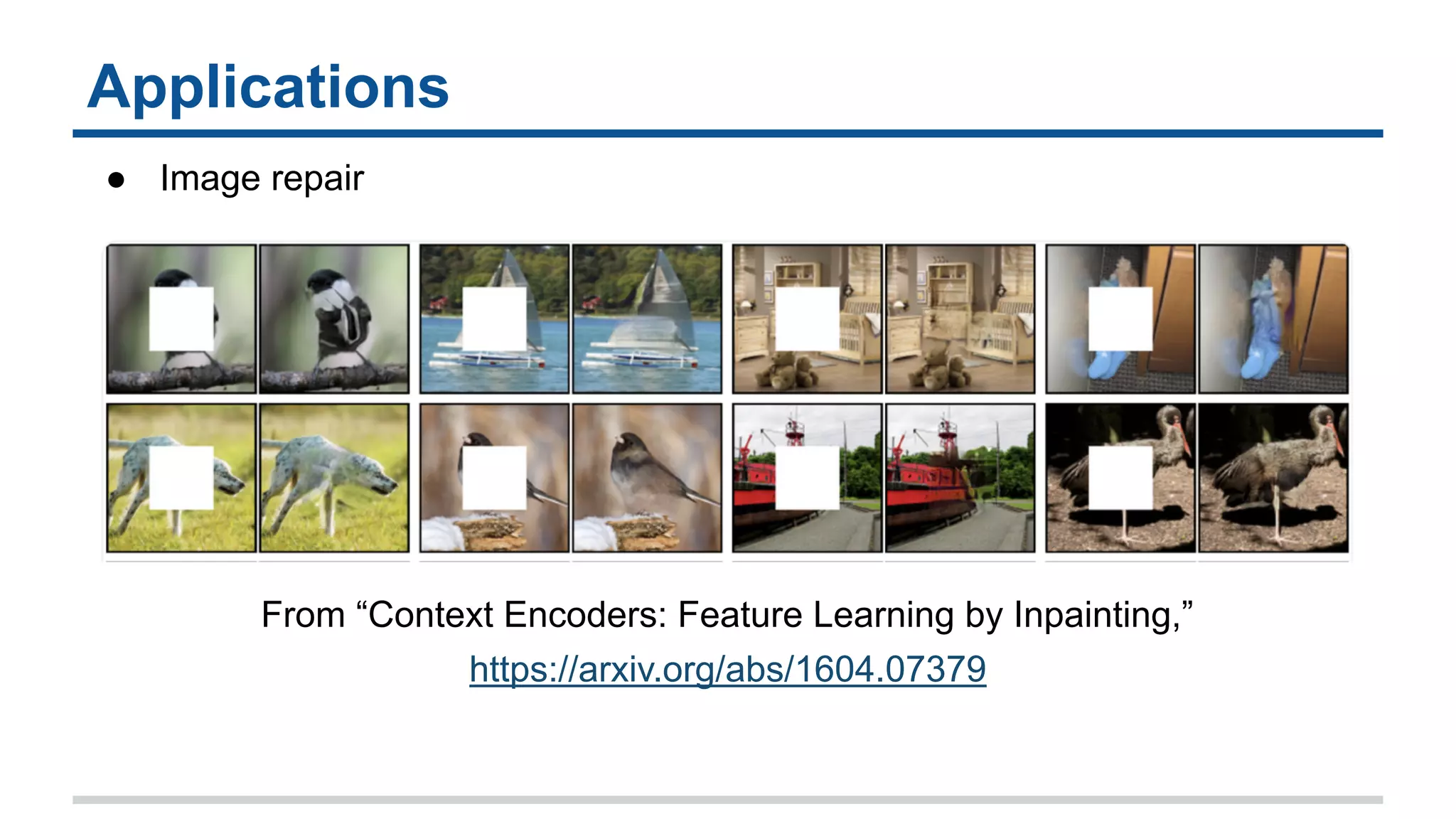 Applications

● Image repair

From “Context Encoders: Feature Learning by Inpainting,”
https://arxiv.org/abs/1604.07379